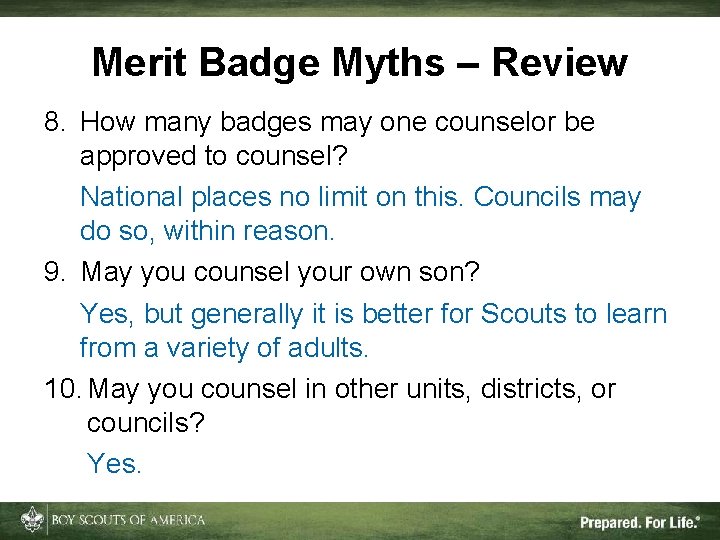 Merit Badge Myths – Review

8. How many badges may one counselor be approved to counsel?

National places no limit on this. Councils may do so, within reason.

9. May you counsel your own son?

Yes, but generally it is better for Scouts to learn from a variety of adults.

10. May you counsel in other units, districts, or councils?

Yes.

BOY SCOUTS OF AMERICA

Prepared. For Life.®